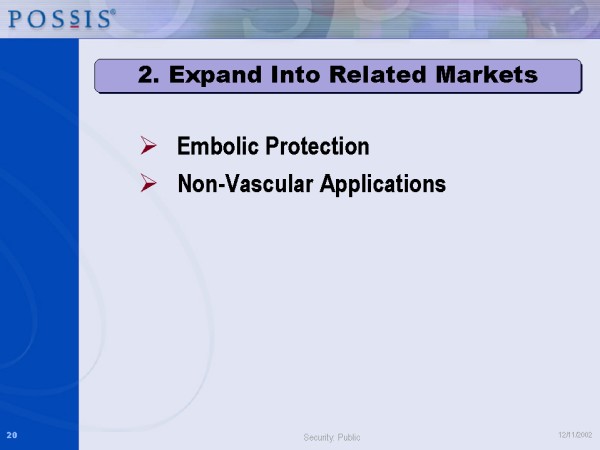 POSSIS®

2. Expand Into Related Markets

➢ Embolic Protection
➢ Non-Vascular Applications

20

Security: Public

12/11/2002